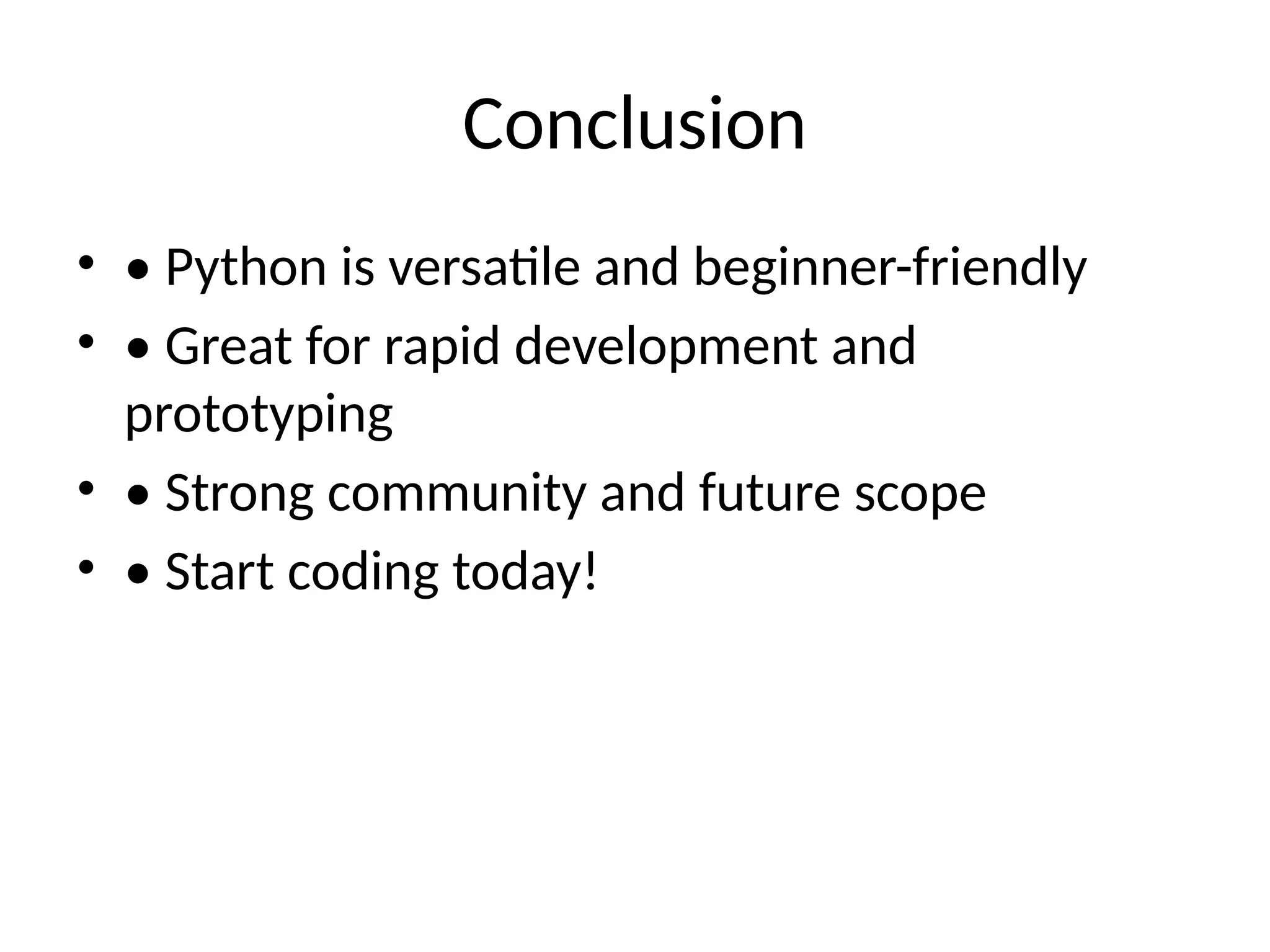 Conclusion

• • Python is versatile and beginner-friendly
• • Great for rapid development and prototyping
• • Strong community and future scope
• • Start coding today!